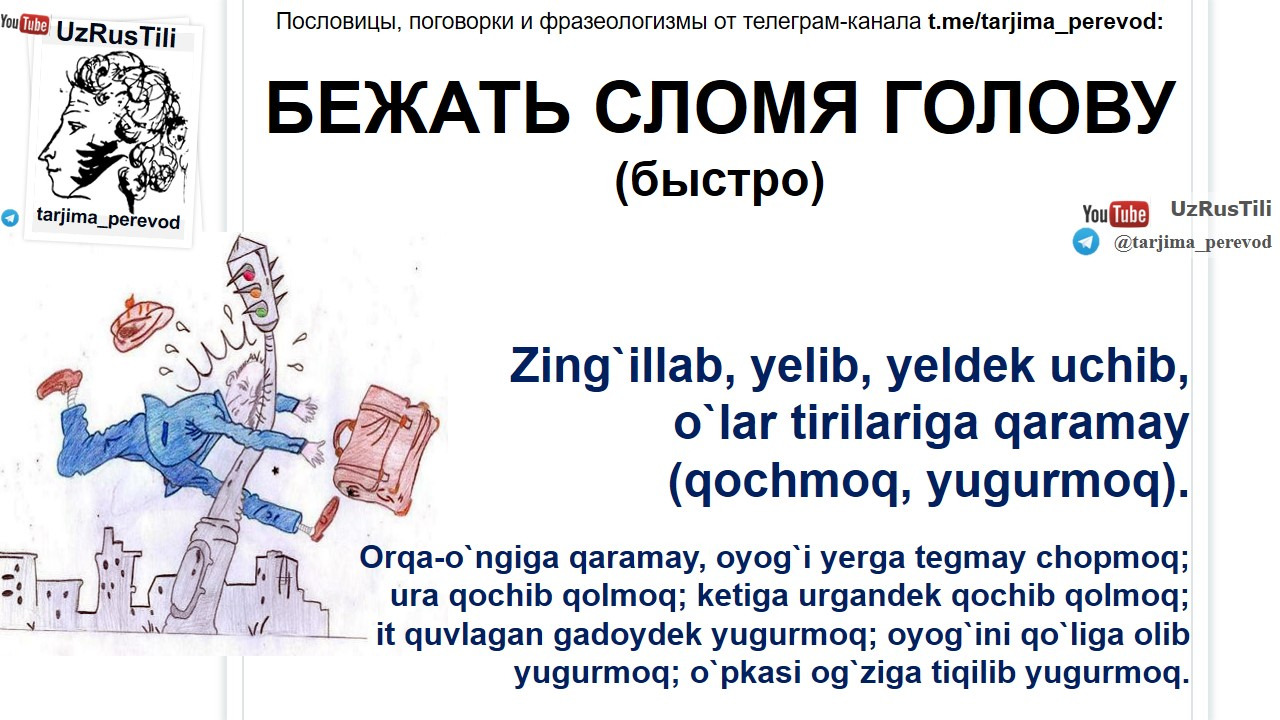 YouTube UzRusTili

tarjima_perevod

Пословицы, поговорки и фразеологизмы от телеграм-канала t.me/tarjima_perevod:

БЕЖАТЬ СЛОМЯ ГОЛОВУ
(быстро)

YouTube UzRusTili
@tarjima_perevod

Zing`illab, yelib, yeldek uchib, o`lar tirilariga qaramay (qochmoq, yugurmoq).

Orqa-o`ngiga qaramay, oyog`i yerga tegmay chopmoq; ura qochib qolmoq; ketiga urgandek qochib qolmoq; it quvlagan gadoydek yugurmoq; oyog`ini qo`liga olib yugurmoq; o`pkasi og`ziga tiqilib yugurmoq.